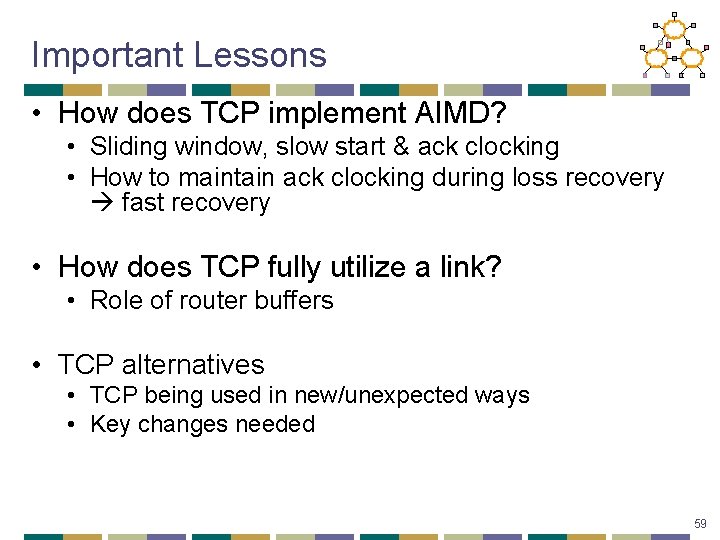 Important Lessons

• How does TCP implement AIMD?
  • Sliding window, slow start & ack clocking
  • How to maintain ack clocking during loss recovery → fast recovery

• How does TCP fully utilize a link?
  • Role of router buffers

• TCP alternatives
  • TCP being used in new/unexpected ways
  • Key changes needed

59